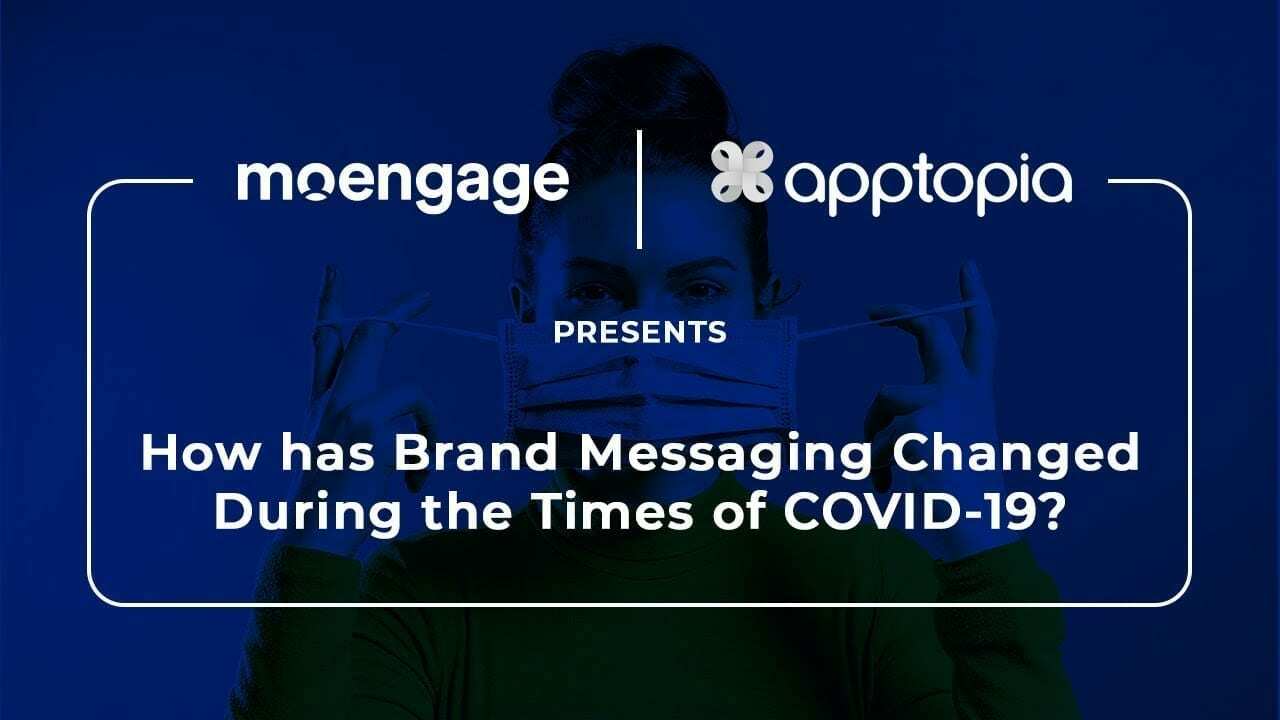 moengage | apptopia

PRESENTS

How has Brand Messaging Changed During the Times of COVID-19?